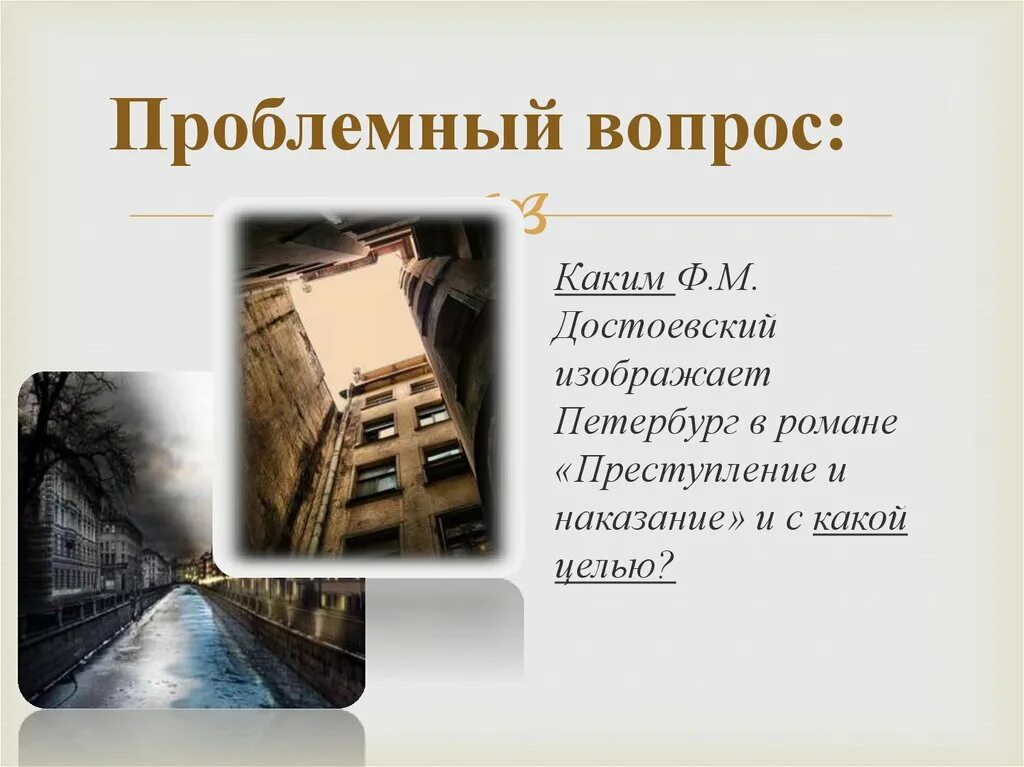 Проблемный вопрос:

Каким Ф.М. Достоевский изображает Петербург в романе «Преступление и наказание» и с какой целью?